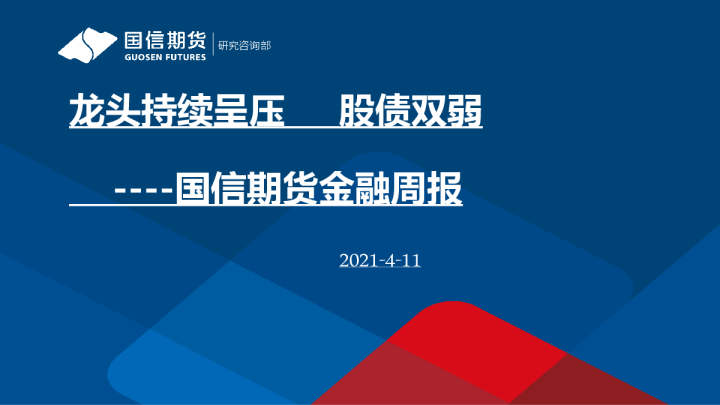 国信期货
GUOSEN FUTURES
研究咨询部

龙头持续呈压　股债双弱

----国信期货金融周报

2021-4-11